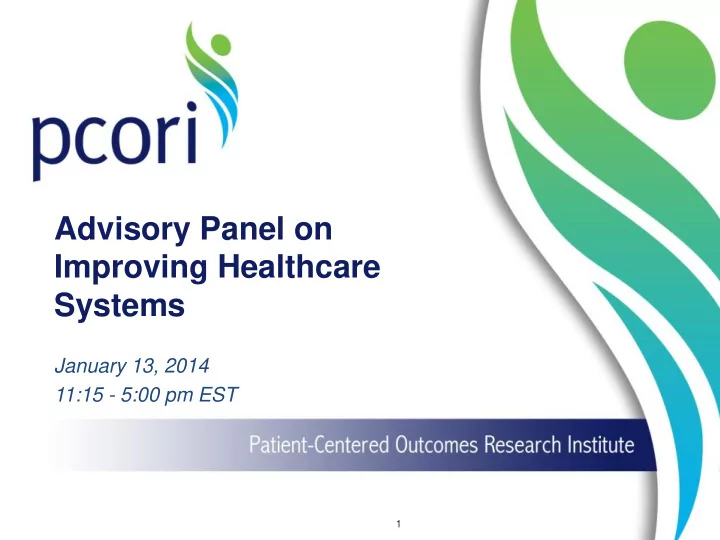 pcori

Advisory Panel on Improving Healthcare Systems

January 13, 2014
11:15 - 5:00 pm EST

Patient-Centered Outcomes Research Institute

1